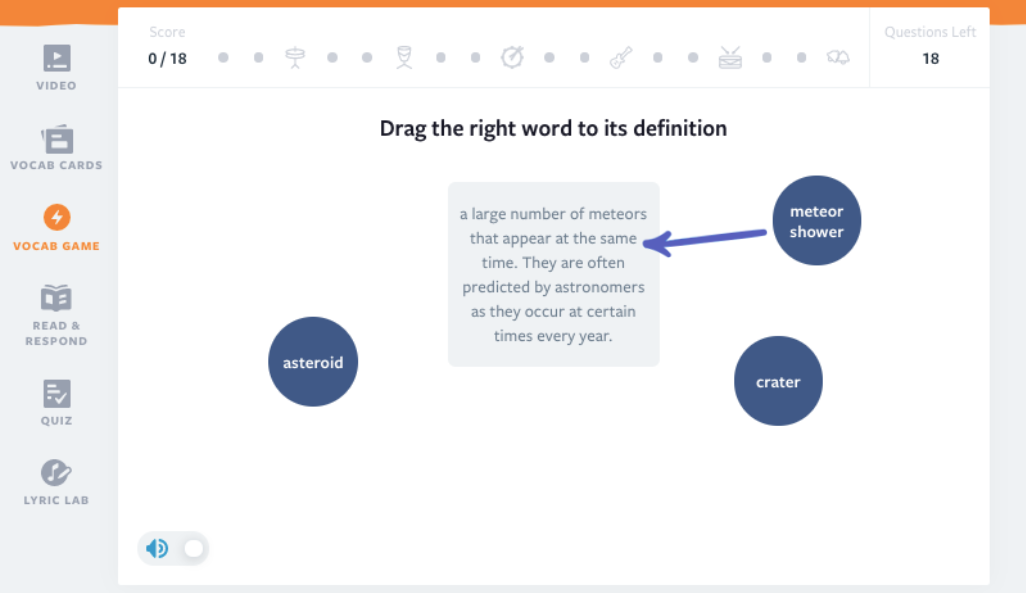 VIDEO

VOCAB CARDS

VOCAB GAME

READ & RESPOND

QUIZ

LYRIC LAB

Score
0 / 18

Questions Left
18

Drag the right word to its definition

a large number of meteors that appear at the same time. They are often predicted by astronomers as they occur at certain times every year.

meteor shower

asteroid

crater